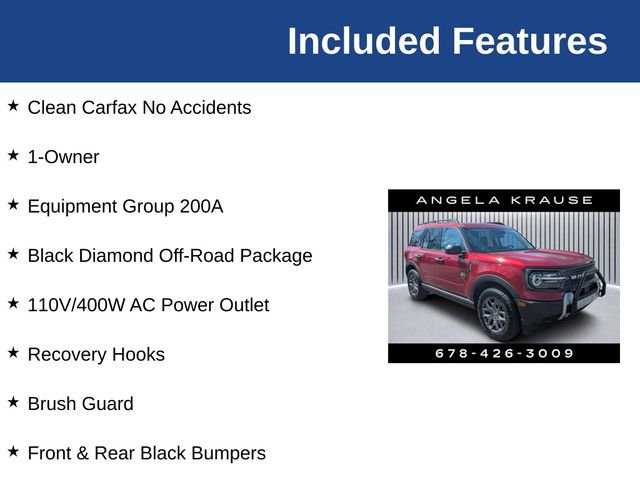 Included Features

★ Clean Carfax No Accidents

★ 1-Owner

★ Equipment Group 200A

★ Black Diamond Off-Road Package

★ 110V/400W AC Power Outlet

★ Recovery Hooks

★ Brush Guard

★ Front & Rear Black Bumpers

ANGELA KRAUSE

678-426-3009